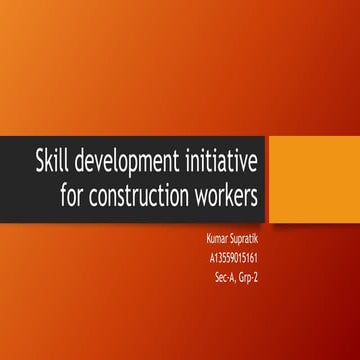 Skill development initiative for construction workers

Kumar Supratik
A13559015161
Sec-A, Grp-2